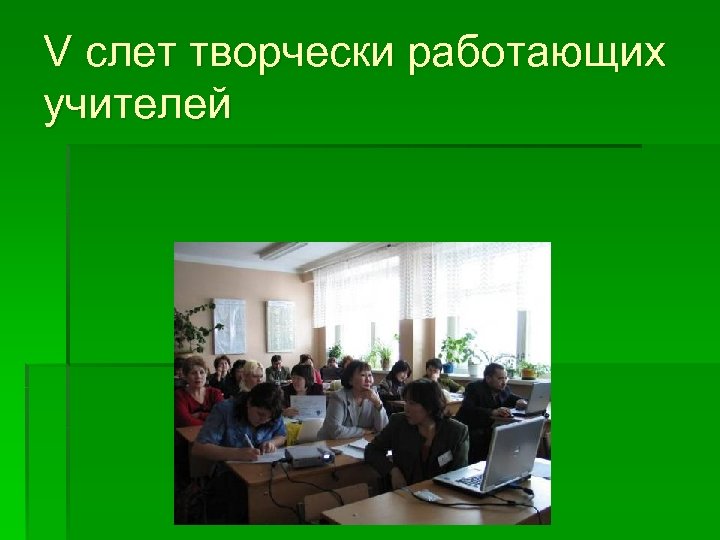 V слет творчески работающих учителей